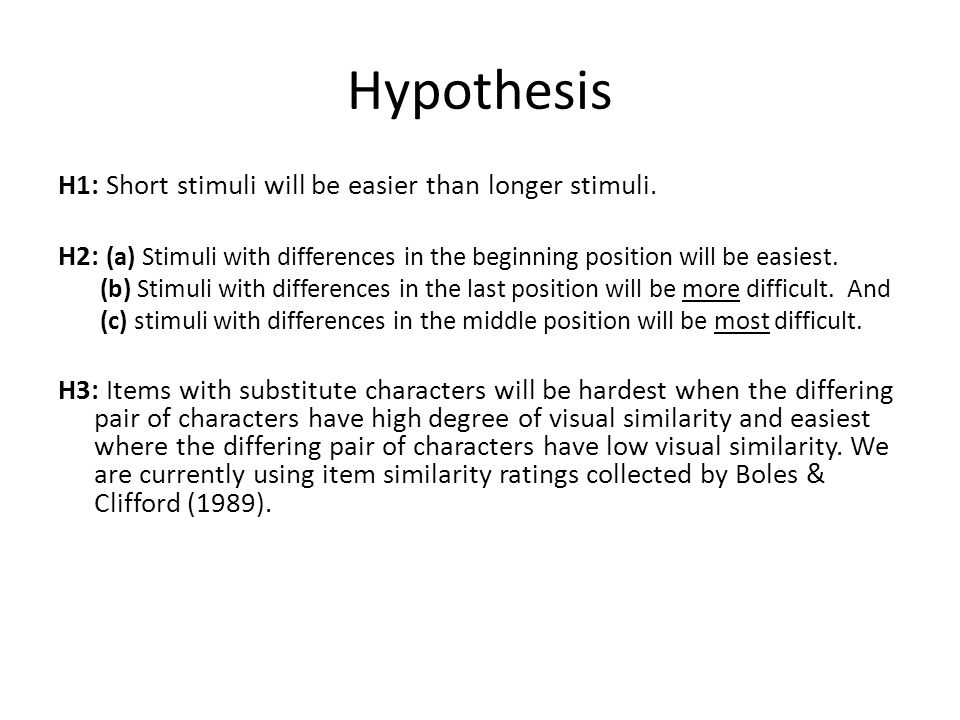 Hypothesis

H1: Short stimuli will be easier than longer stimuli.

H2: (a) Stimuli with differences in the beginning position will be easiest.
(b) Stimuli with differences in the last position will be more difficult. And
(c) stimuli with differences in the middle position will be most difficult.

H3: Items with substitute characters will be hardest when the differing pair of characters have high degree of visual similarity and easiest where the differing pair of characters have low visual similarity. We are currently using item similarity ratings collected by Boles & Clifford (1989).